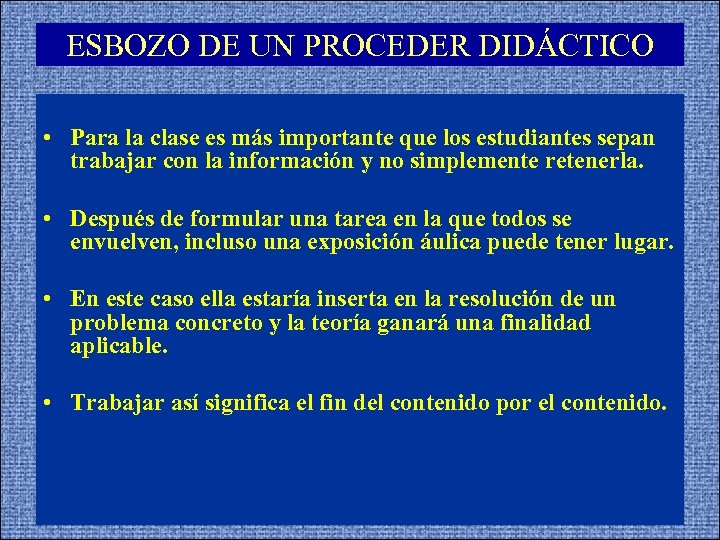 ESBOZO DE UN PROCEDER DIDÁCTICO

• Para la clase es más importante que los estudiantes sepan trabajar con la información y no simplemente retenerla.

• Después de formular una tarea en la que todos se envuelven, incluso una exposición áulica puede tener lugar.

• En este caso ella estaría inserta en la resolución de un problema concreto y la teoría ganará una finalidad aplicable.

• Trabajar así significa el fin del contenido por el contenido.